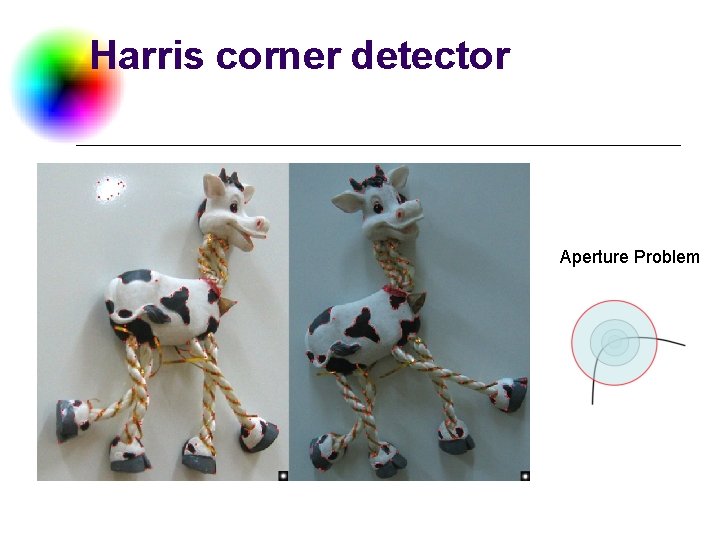 Harris corner detector

Aperture Problem